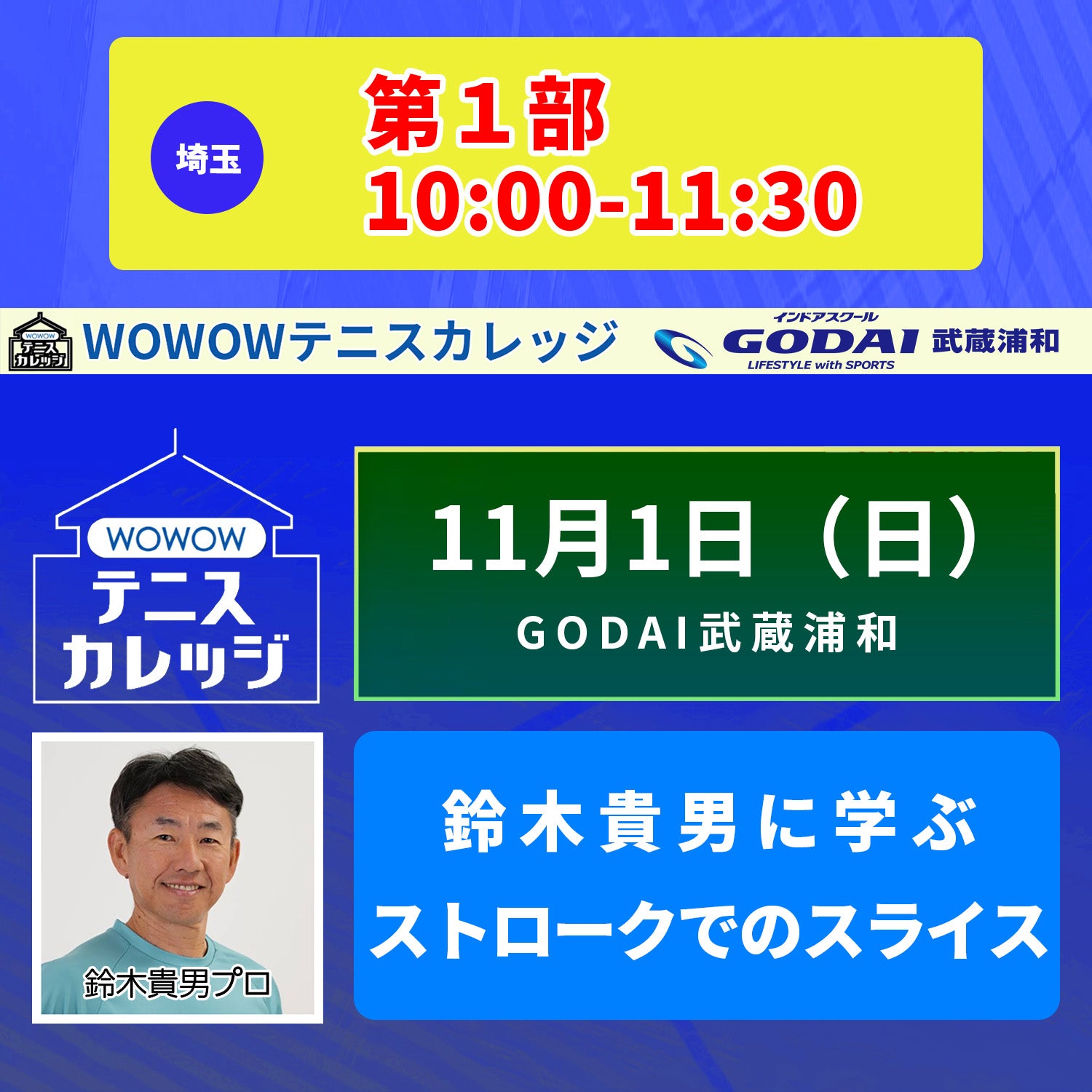 埼玉

第１部
10:00-11:30

WOWOW
テニス
カレッジ

WOWOWテニスカレッジ

インドアスクール
GODAI
LIFESTYLE with SPORTS
武蔵浦和

WOWOW
テニス
カレッジ

11月1日（日）
GODAI武蔵浦和

鈴木貴男プロ

鈴木貴男に学ぶ
ストロークでのスライス